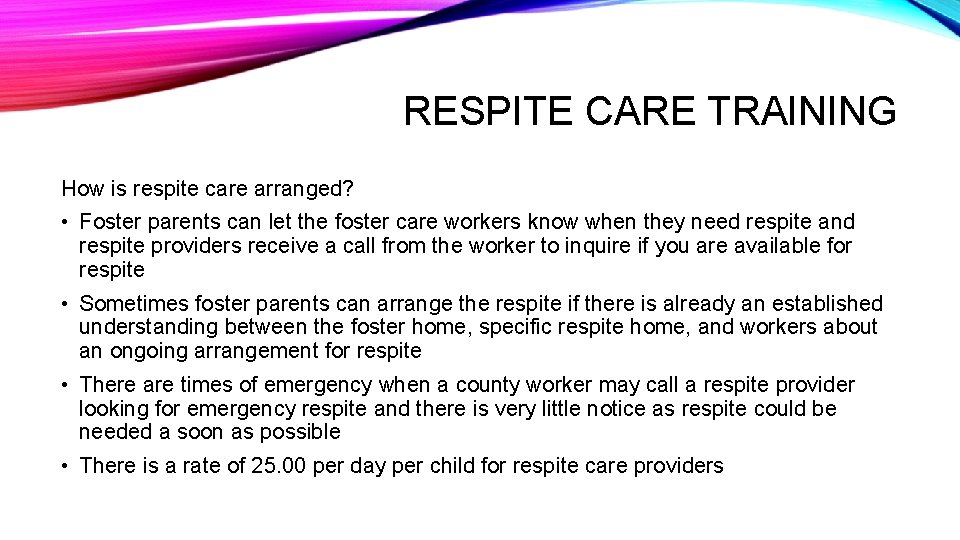 RESPITE CARE TRAINING

How is respite care arranged?

• Foster parents can let the foster care workers know when they need respite and respite providers receive a call from the worker to inquire if you are available for respite

• Sometimes foster parents can arrange the respite if there is already an established understanding between the foster home, specific respite home, and workers about an ongoing arrangement for respite

• There are times of emergency when a county worker may call a respite provider looking for emergency respite and there is very little notice as respite could be needed a soon as possible

• There is a rate of 25.00 per day per child for respite care providers